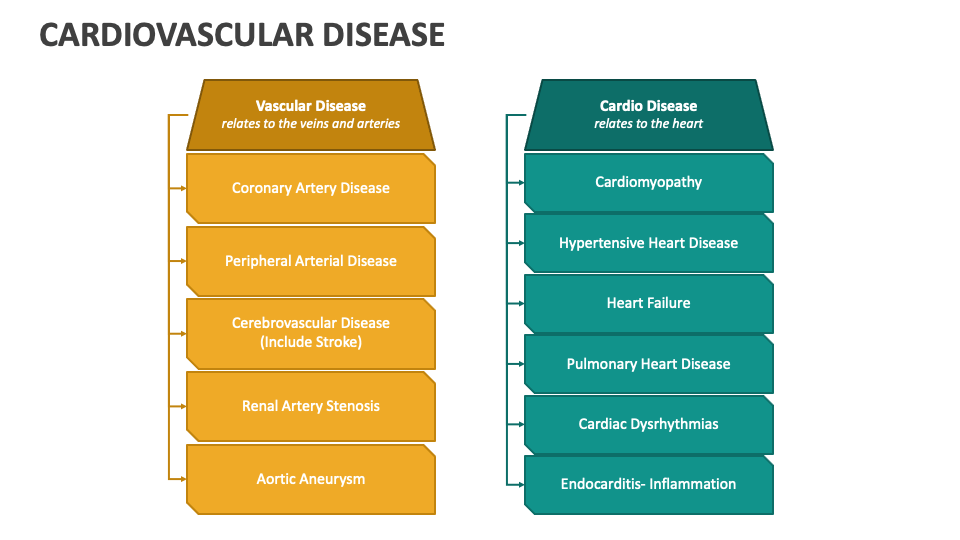 CARDIOVASCULAR DISEASE

Vascular Disease
relates to the veins and arteries

Coronary Artery Disease

Peripheral Arterial Disease

Cerebrovascular Disease (Include Stroke)

Renal Artery Stenosis

Aortic Aneurysm

Cardio Disease
relates to the heart

Cardiomyopathy

Hypertensive Heart Disease

Heart Failure

Pulmonary Heart Disease

Cardiac Dysrhythmias

Endocarditis- Inflammation